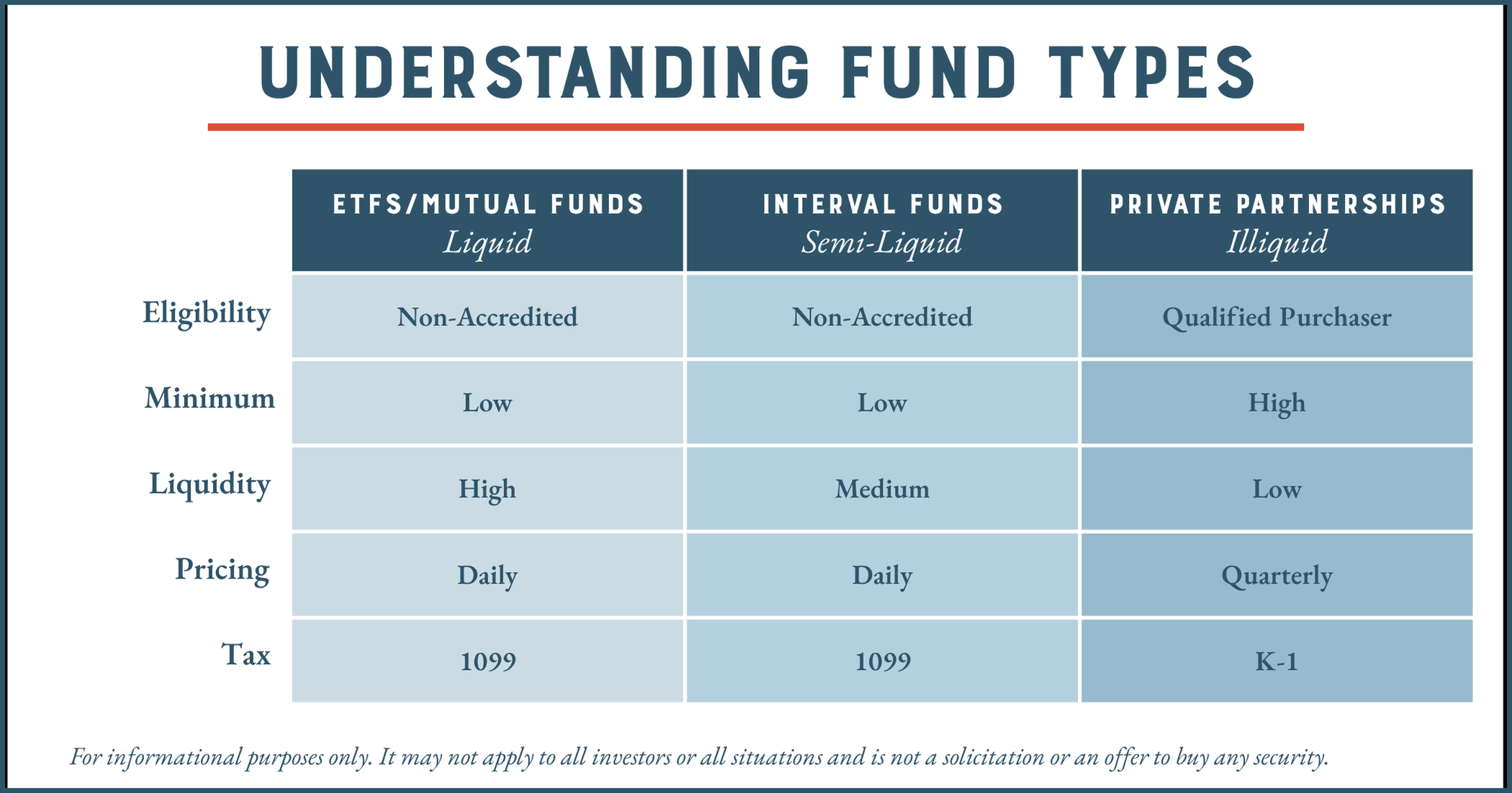 UNDERSTANDING FUND TYPES

| | ETFS/MUTUAL FUNDS Liquid | INTERVAL FUNDS Semi-Liquid | PRIVATE PARTNERSHIPS Illiquid |
|---|---|---|---|
| Eligibility | Non-Accredited | Non-Accredited | Qualified Purchaser |
| Minimum | Low | Low | High |
| Liquidity | High | Medium | Low |
| Pricing | Daily | Daily | Quarterly |
| Tax | 1099 | 1099 | K-1 |

For informational purposes only. It may not apply to all investors or all situations and is not a solicitation or an offer to buy any security.